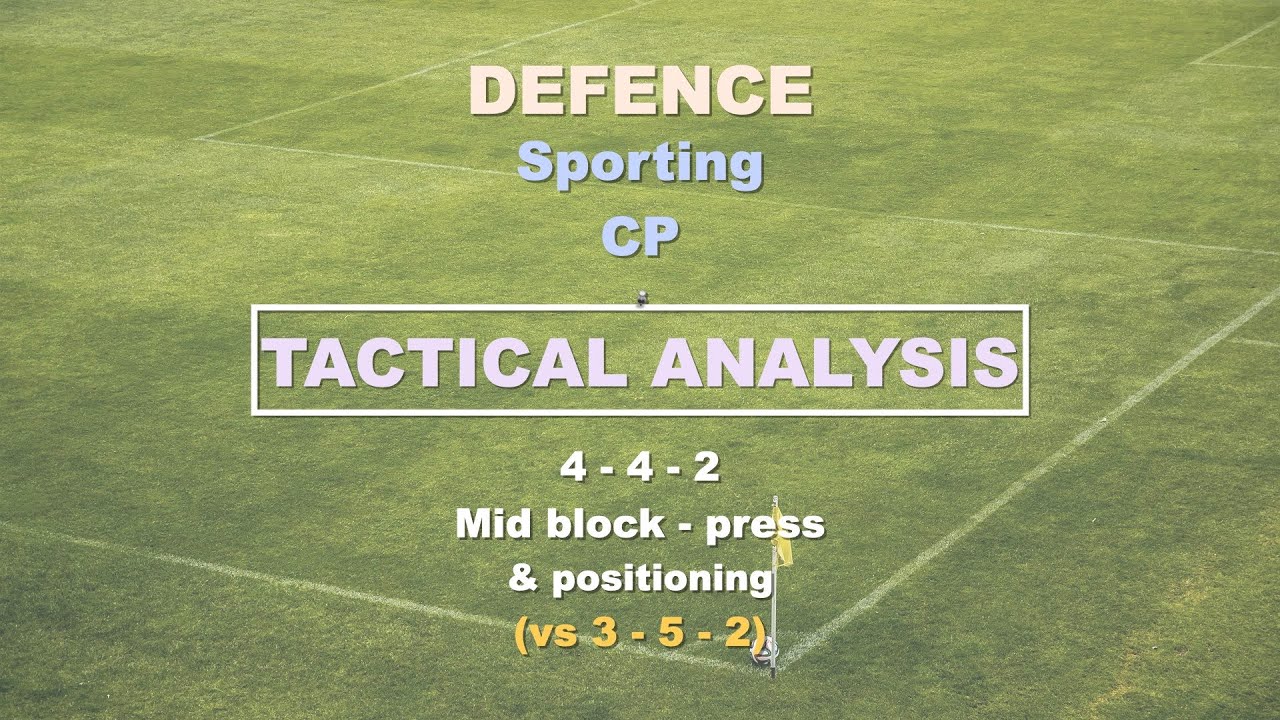 DEFENCE
Sporting
CP

TACTICAL ANALYSIS

4 - 4 - 2
Mid block - press
& positioning
(vs 3 - 5 - 2)